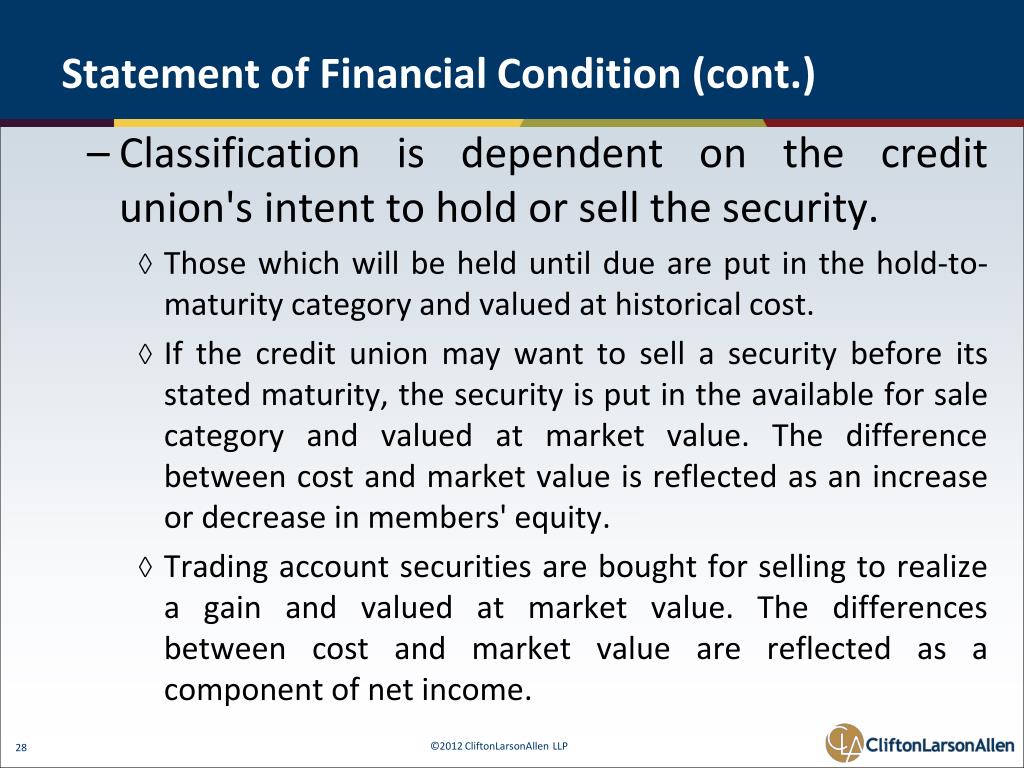 Statement of Financial Condition (cont.)

– Classification is dependent on the credit union's intent to hold or sell the security.

◊ Those which will be held until due are put in the hold-to-maturity category and valued at historical cost.

◊ If the credit union may want to sell a security before its stated maturity, the security is put in the available for sale category and valued at market value. The difference between cost and market value is reflected as an increase or decrease in members' equity.

◊ Trading account securities are bought for selling to realize a gain and valued at market value. The differences between cost and market value are reflected as a component of net income.

28

©2012 CliftonLarsonAllen LLP

CliftonLarsonAllen